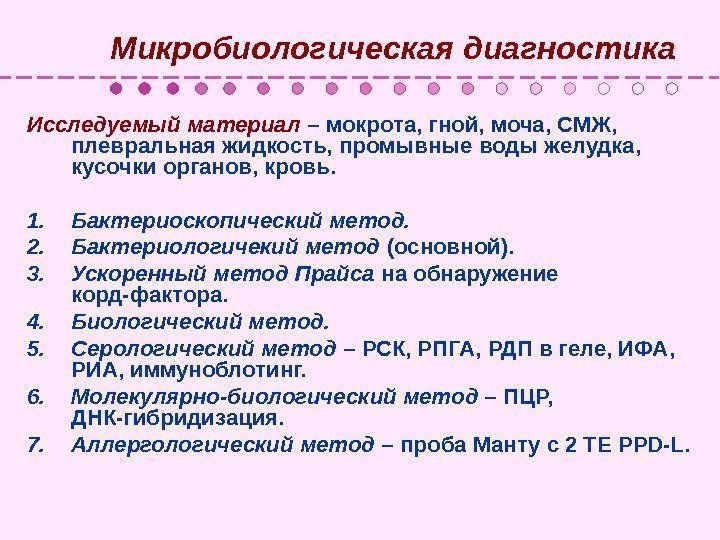 Микробиологическая диагностика

Исследуемый материал – мокрота, гной, моча, СМЖ, плевральная жидкость, промывные воды желудка, кусочки органов, кровь.

1. Бактериоскопический метод.
2. Бактериологичекий метод (основной).
3. Ускоренный метод Прайса на обнаружение корд-фактора.
4. Биологический метод.
5. Серологический метод – РСК, РПГА, РДП в геле, ИФА, РИА, иммуноблотинг.
6. Молекулярно-биологический метод – ПЦР, ДНК-гибридизация.
7. Аллергологический метод – проба Манту с 2 ТЕ PPD-L.